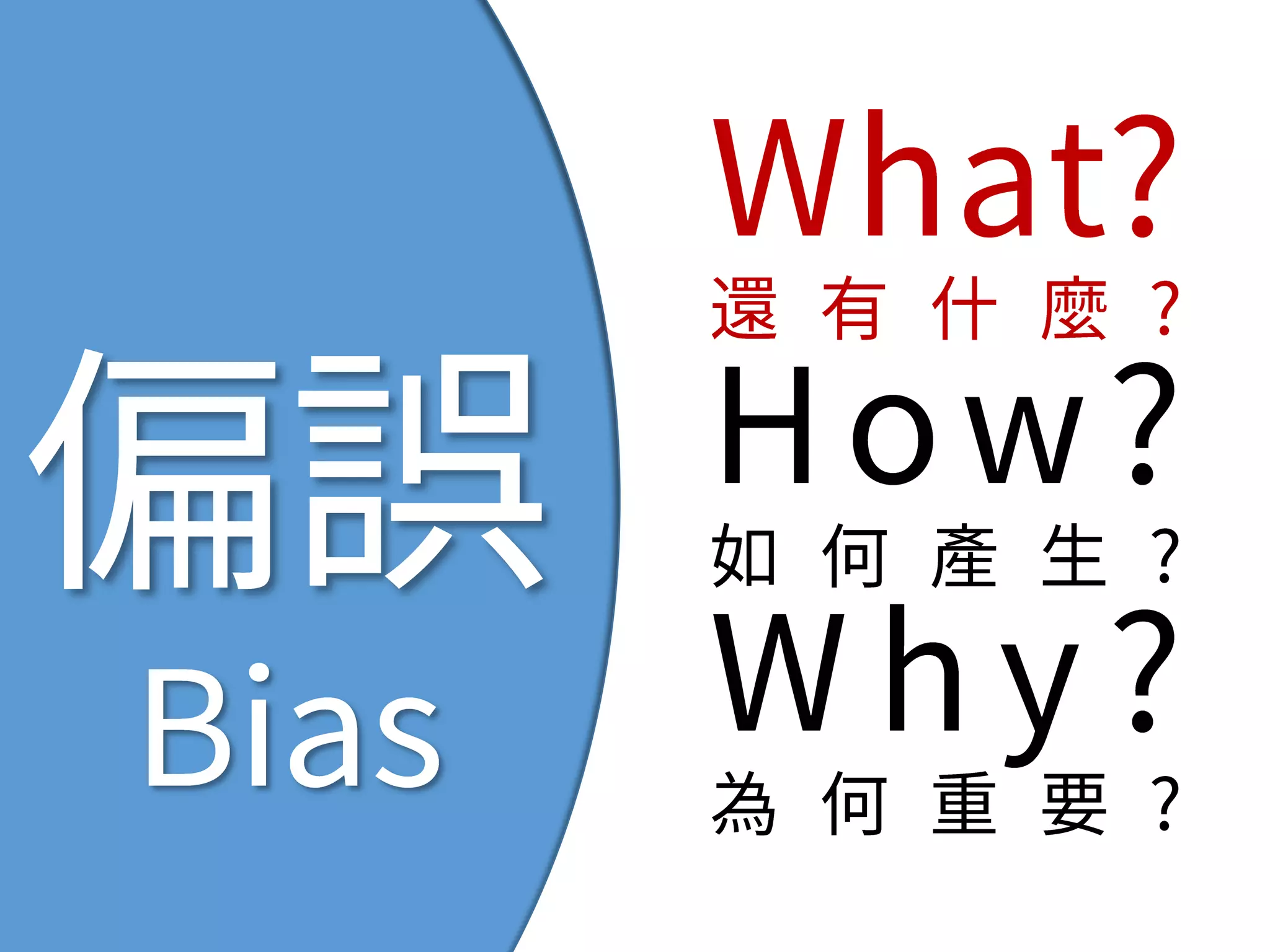 偏誤
Bias

What?
還有什麼？
How?
如何產生？
Why?
為何重要？